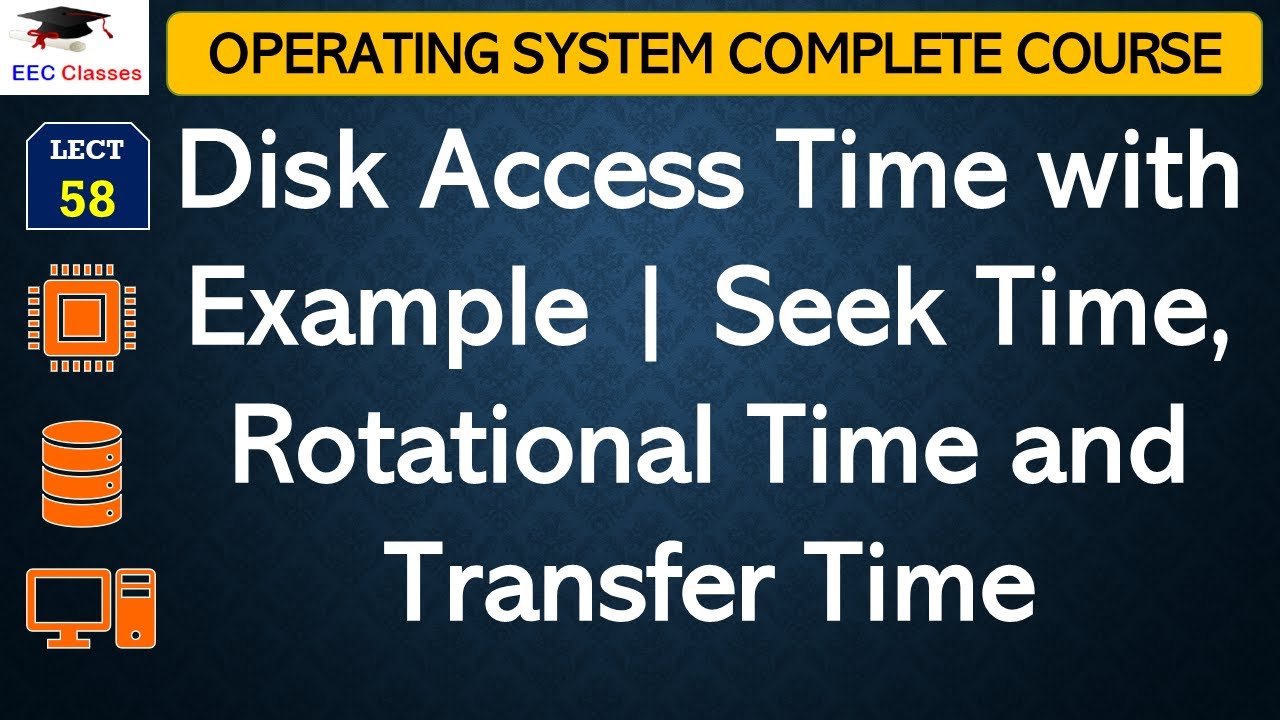 EEC Classes

OPERATING SYSTEM COMPLETE COURSE

LECT
58

Disk Access Time with Example | Seek Time, Rotational Time and Transfer Time